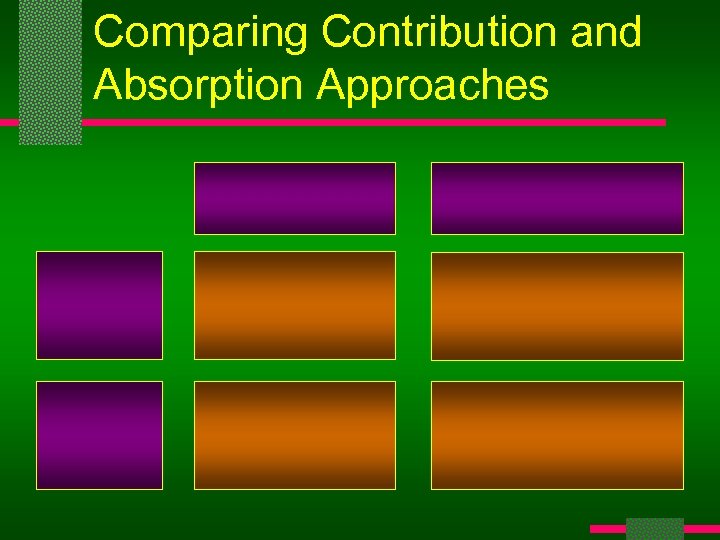 Comparing Contribution and Absorption Approaches